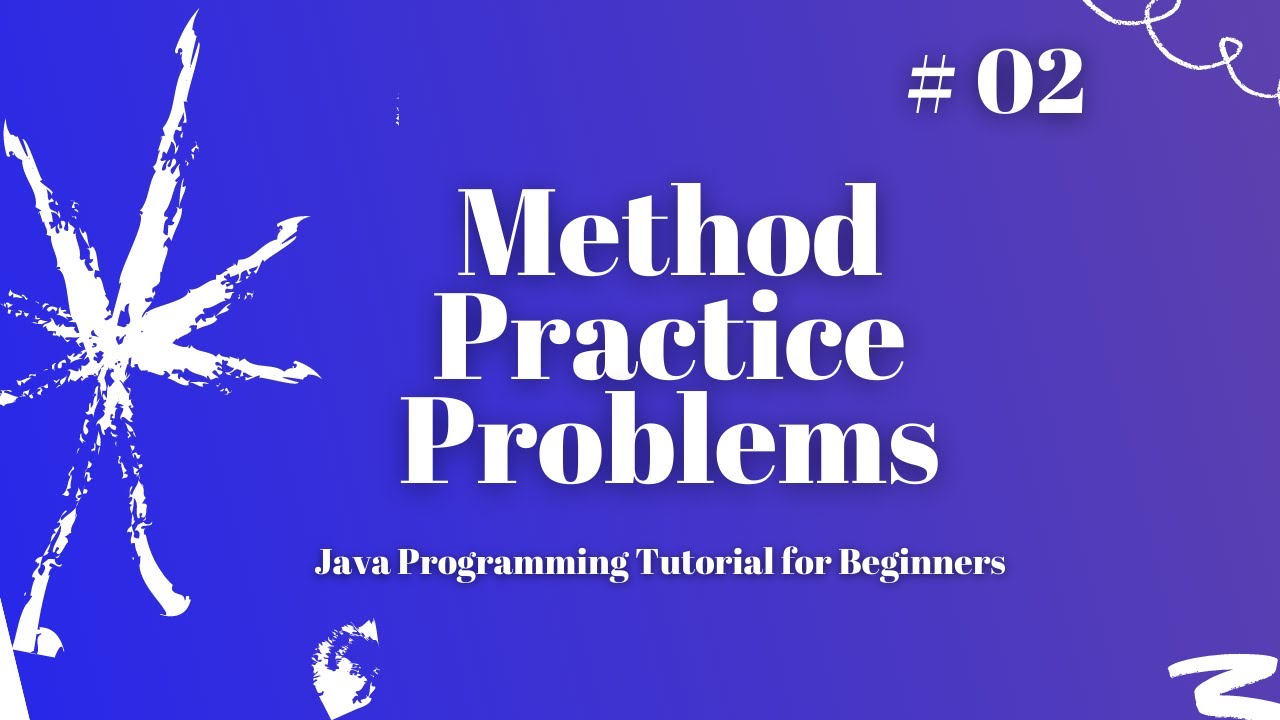 # 02

Method Practice Problems

Java Programming Tutorial for Beginners